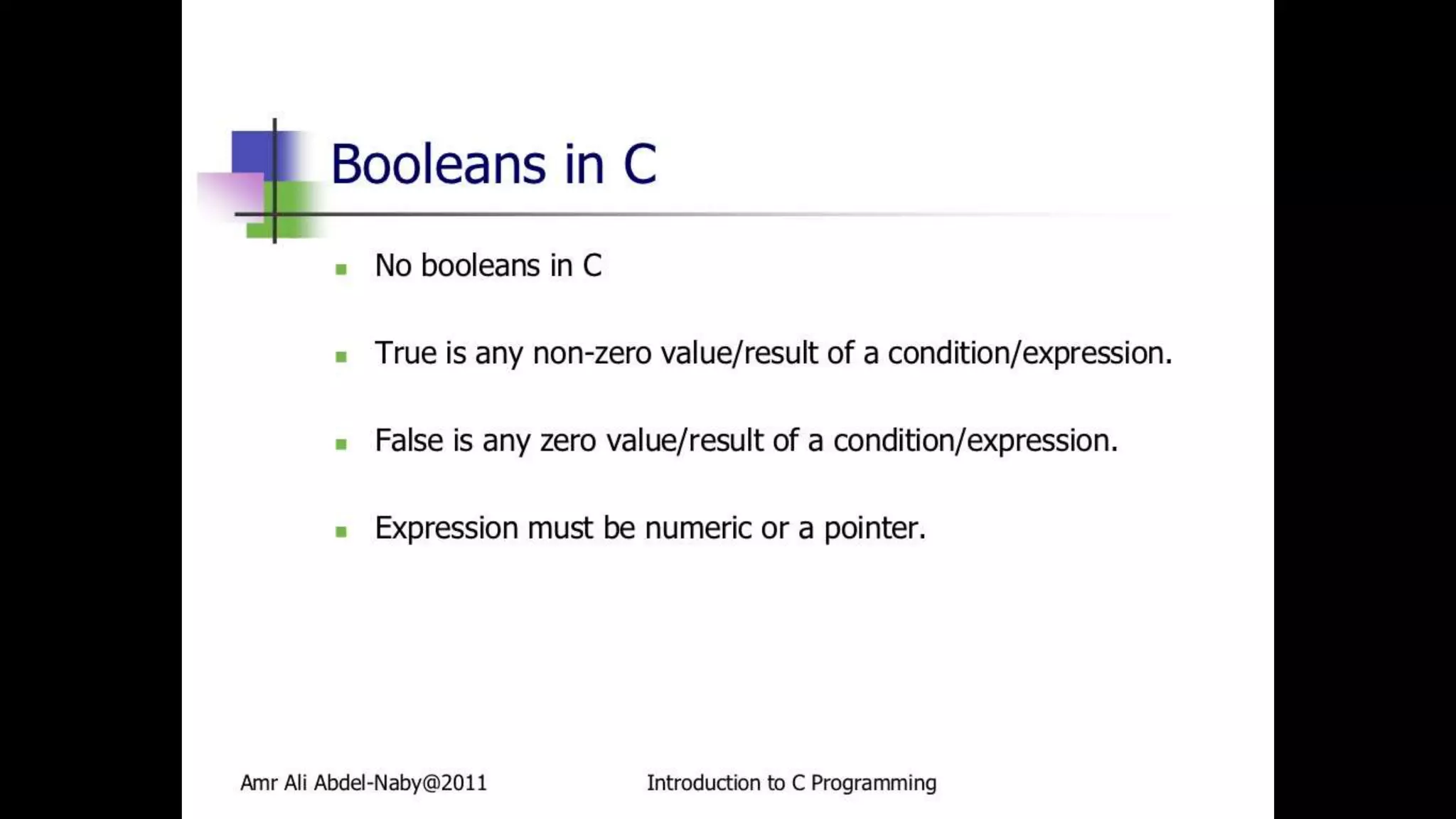 Booleans in C

- No booleans in C
- True is any non-zero value/result of a condition/expression.
- False is any zero value/result of a condition/expression.
- Expression must be numeric or a pointer.

Amr Ali Abdel-Naby@2011

Introduction to C Programming